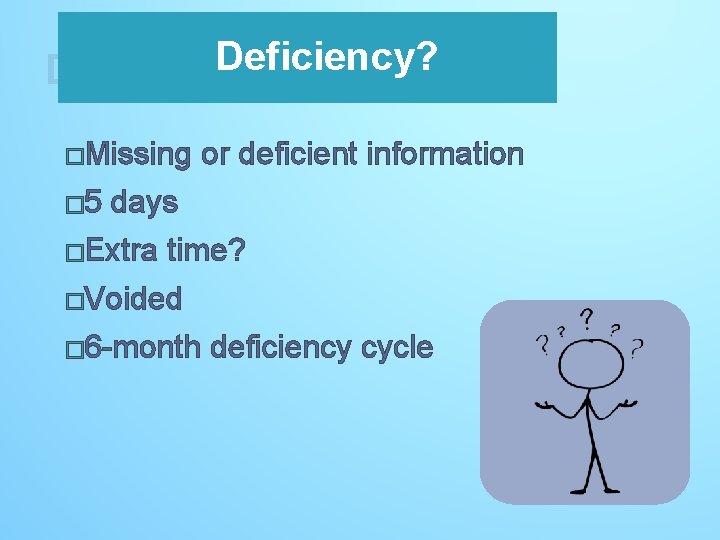 Deficiency?

□Missing or deficient information
□5 days
□Extra time?
□Voided
□6-month deficiency cycle

? ? ? ? ?